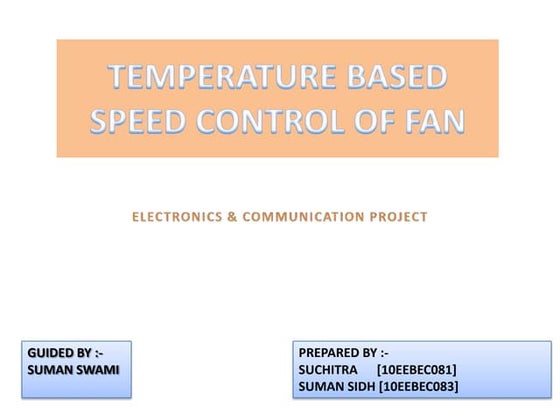 TEMPERATURE BASED SPEED CONTROL OF FAN

ELECTRONICS & COMMUNICATION PROJECT

GUIDED BY :-
SUMAN SWAMI

PREPARED BY :-
SUCHITRA [10EEBEC081]
SUMAN SIDH [10EEBEC083]